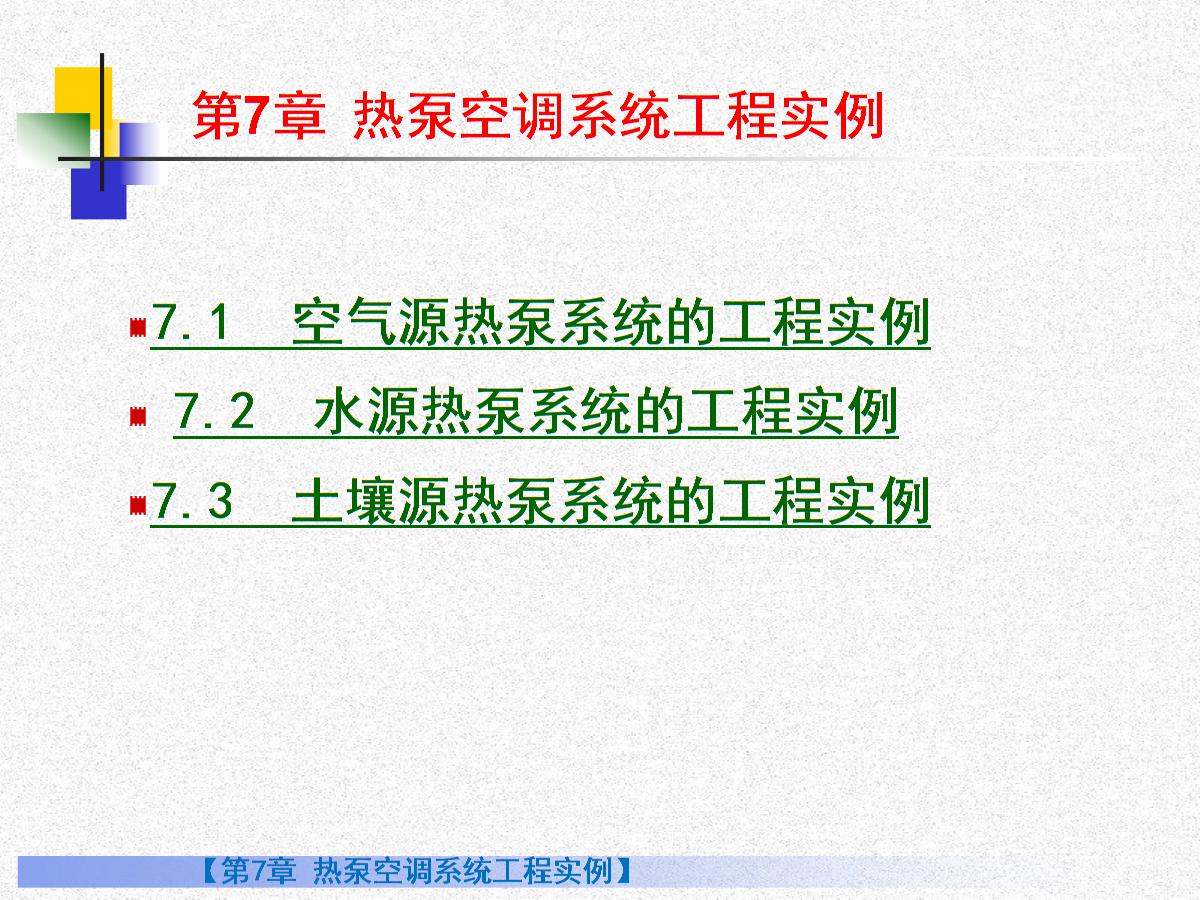 第7章 热泵空调系统工程实例

7.1 空气源热泵系统的工程实例

7.2 水源热泵系统的工程实例

7.3 土壤源热泵系统的工程实例

【第7章 热泵空调系统工程实例】